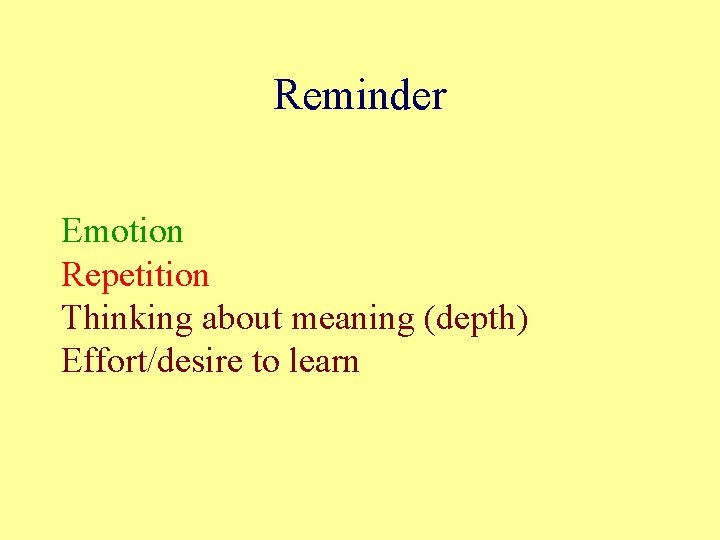 Reminder

Emotion
Repetition
Thinking about meaning (depth)
Effort/desire to learn